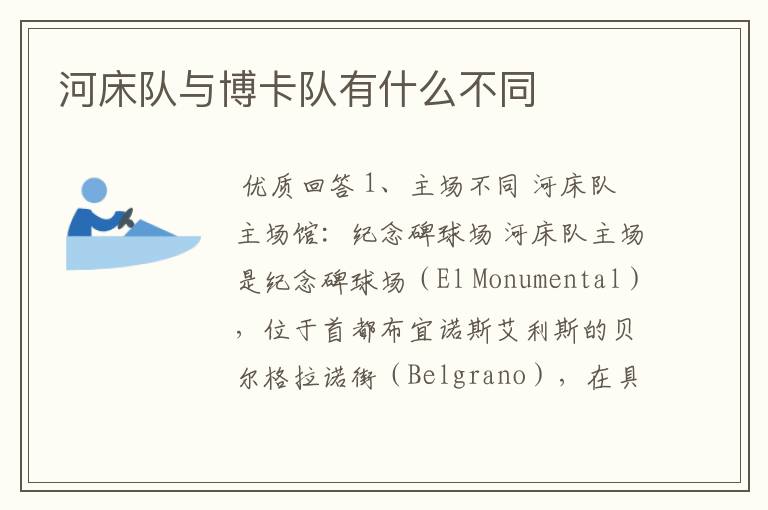 河床队与博卡队有什么不同

优质回答1、主场不同 河床队主场馆：纪念碑球场 河床队主场是纪念碑球场（El Monumental），位于首都布宜诺斯艾利斯的贝尔格拉诺街（Belgrano），在具